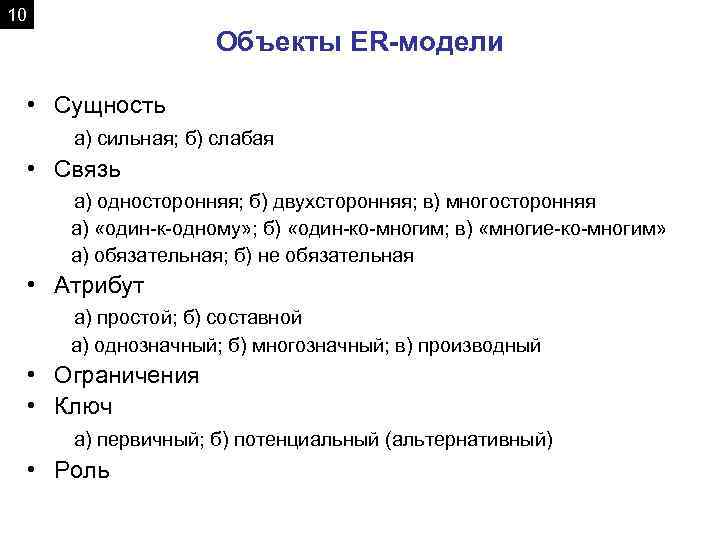 10

Объекты ER-модели

• Сущность

а) сильная; б) слабая

• Связь

а) односторонняя; б) двухсторонняя; в) многосторонняя

а) «один-к-одному»; б) «один-ко-многим; в) «многие-ко-многим»

а) обязательная; б) не обязательная

• Атрибут

а) простой; б) составной

а) однозначный; б) многозначный; в) производный

• Ограничения

• Ключ

а) первичный; б) потенциальный (альтернативный)

• Роль